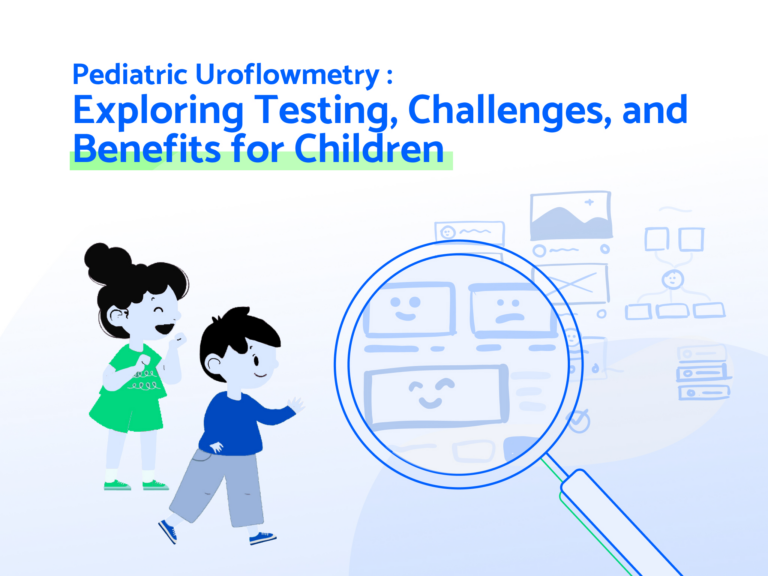 Pediatric Uroflowmetry :
Exploring Testing, Challenges, and Benefits for Children